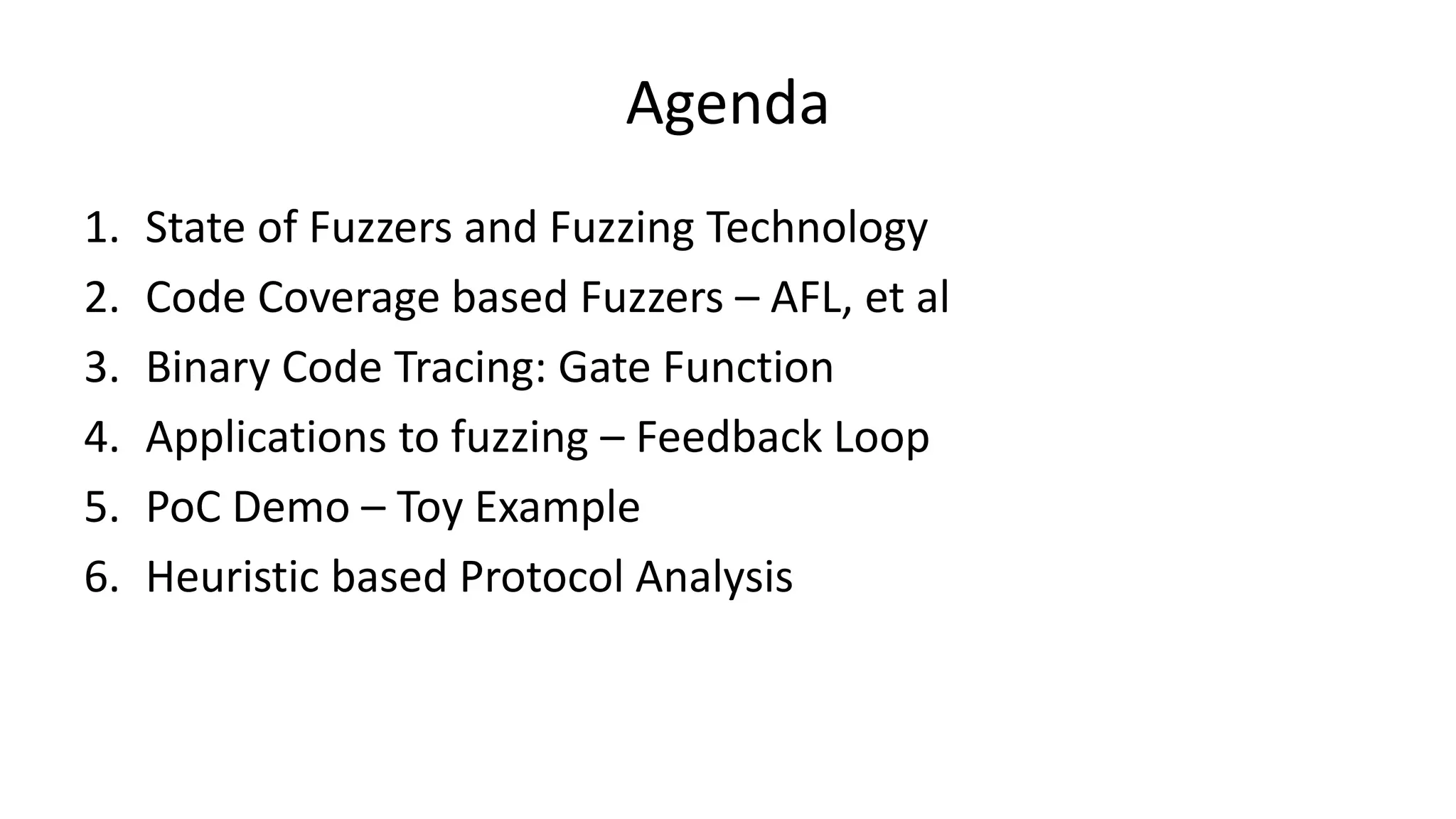 Agenda

1. State of Fuzzers and Fuzzing Technology
2. Code Coverage based Fuzzers – AFL, et al
3. Binary Code Tracing: Gate Function
4. Applications to fuzzing – Feedback Loop
5. PoC Demo – Toy Example
6. Heuristic based Protocol Analysis